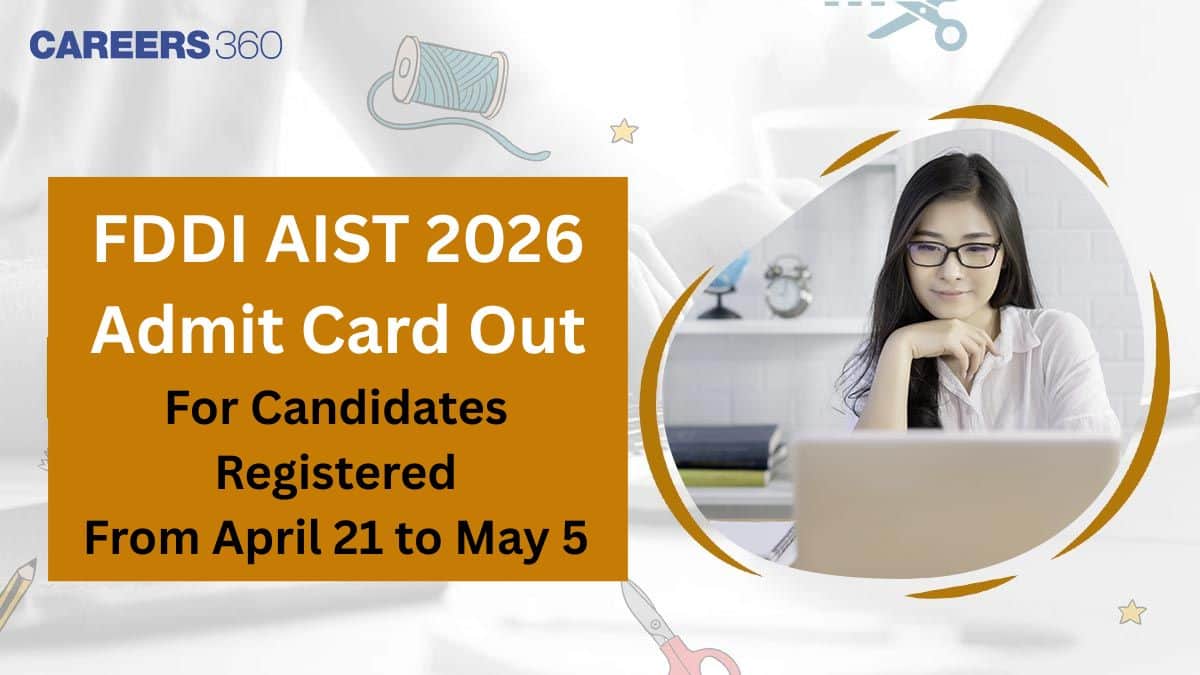 CAREERS360

FDDI AIST 2026 Admit Card Out

For Candidates Registered From April 21 to May 5